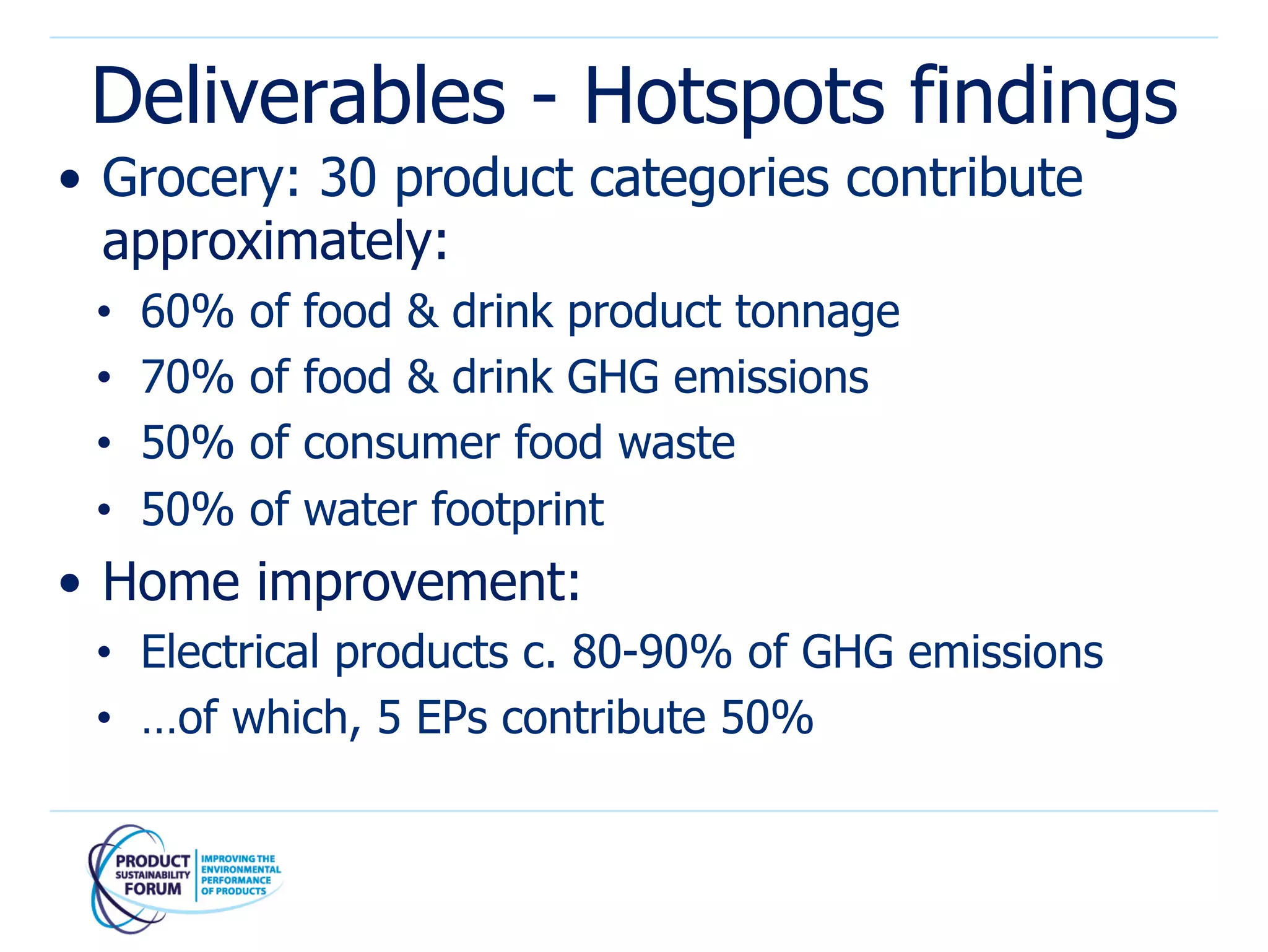 Deliverables - Hotspots findings

• Grocery: 30 product categories contribute approximately:
  • 60% of food & drink product tonnage
  • 70% of food & drink GHG emissions
  • 50% of consumer food waste
  • 50% of water footprint
• Home improvement:
  • Electrical products c. 80-90% of GHG emissions
  • …of which, 5 EPs contribute 50%

PRODUCT SUSTAINABILITY FORUM
IMPROVING THE ENVIRONMENTAL PERFORMANCE OF PRODUCTS